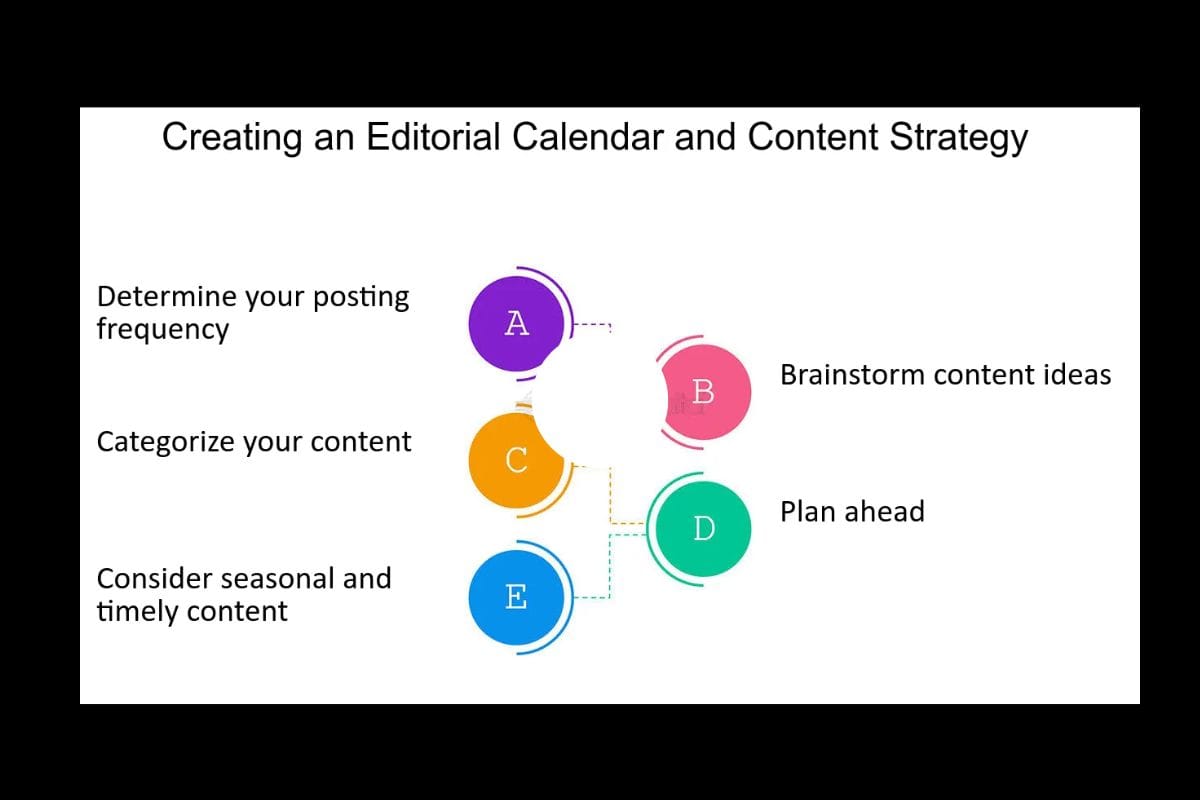 Creating an Editorial Calendar and Content Strategy

Determine your posting frequency

A

B

Brainstorm content ideas

Categorize your content

C

D

Plan ahead

Consider seasonal and timely content

E